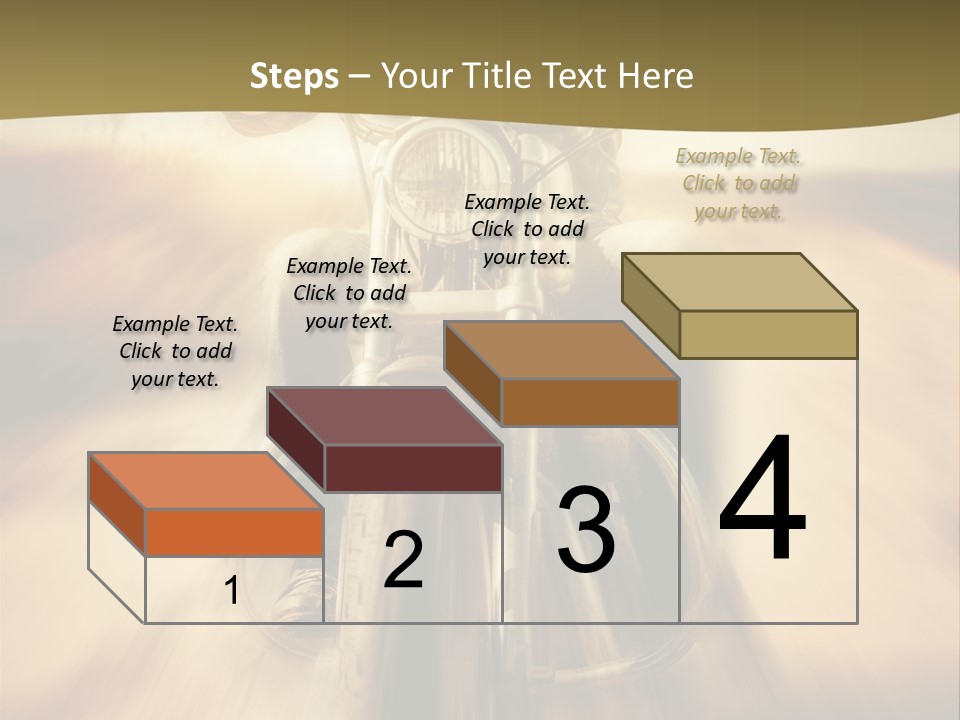 Steps – Your Title Text Here

Example Text. Click to add your text.

Example Text. Click to add your text.

Example Text. Click to add your text.

Example Text. Click to add your text.

1

2

3

4